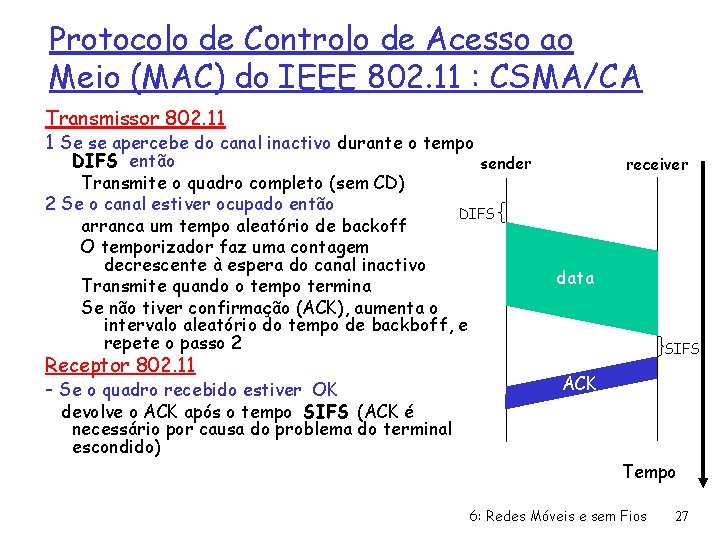 Protocolo de Controlo de Acesso ao Meio (MAC) do IEEE 802.11 : CSMA/CA

Transmissor 802.11

1 Se se apercebe do canal inactivo durante o tempo DIFS então
Transmite o quadro completo (sem CD)

2 Se o canal estiver ocupado então
arranca um tempo aleatório de backoff
O temporizador faz uma contagem decrescente à espera do canal inactivo
Transmite quando o tempo termina
Se não tiver confirmação (ACK), aumenta o intervalo aleatório do tempo de backboff, e repete o passo 2

Receptor 802.11

- Se o quadro recebido estiver OK
devolve o ACK após o tempo SIFS (ACK é necessário por causa do problema do terminal escondido)

sender

receiver

DIFS

data

SIFS

ACK

Tempo

6: Redes Móveis e sem Fios 27